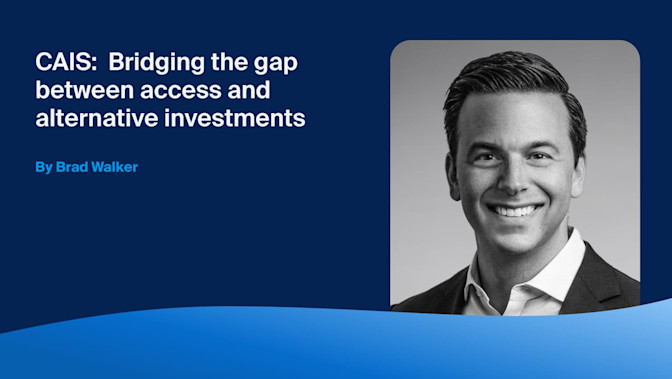 CAIS: Bridging the gap between access and alternative investments

By Brad Walker